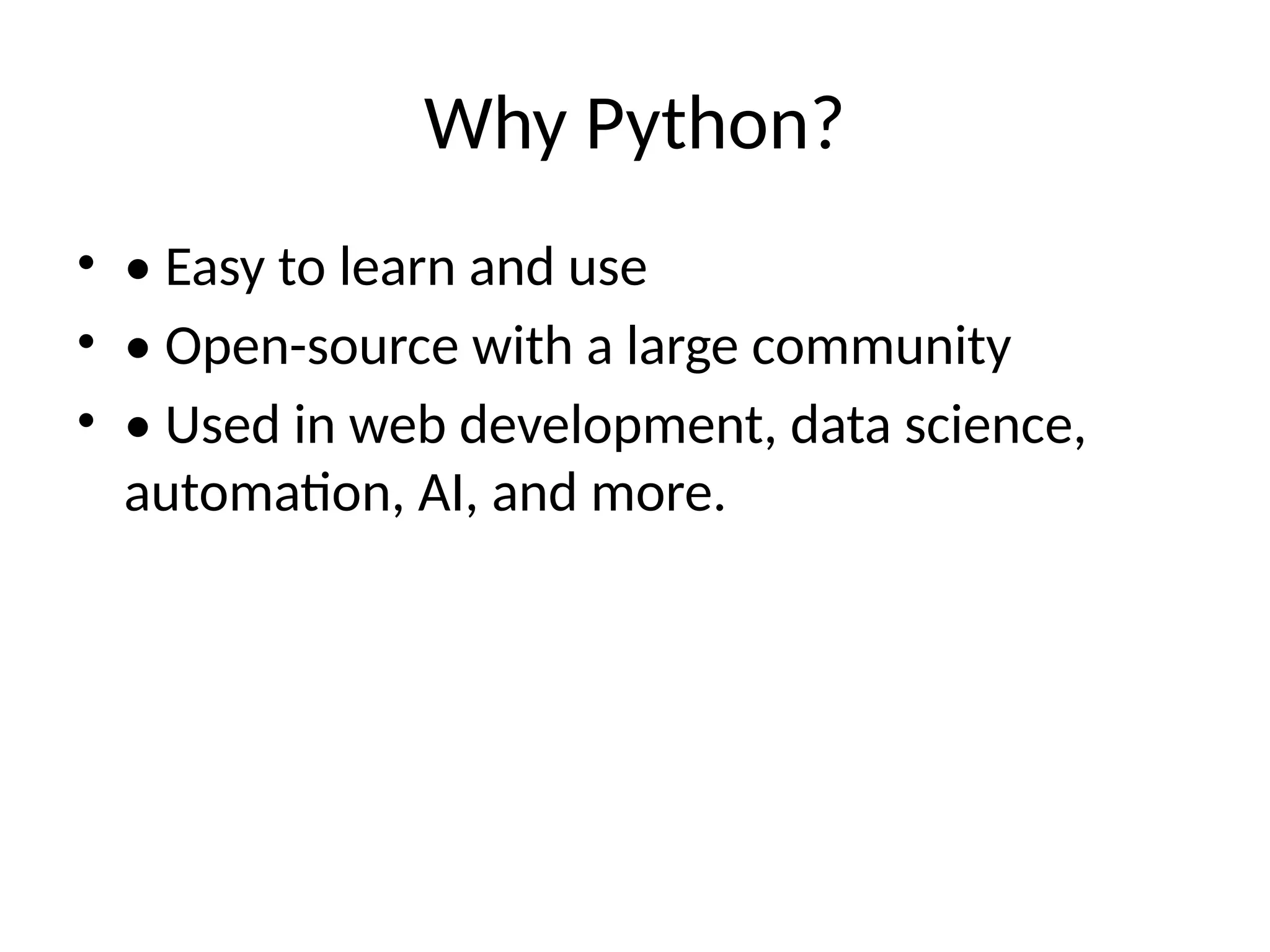 Why Python?

• • Easy to learn and use
• • Open-source with a large community
• • Used in web development, data science, automation, AI, and more.